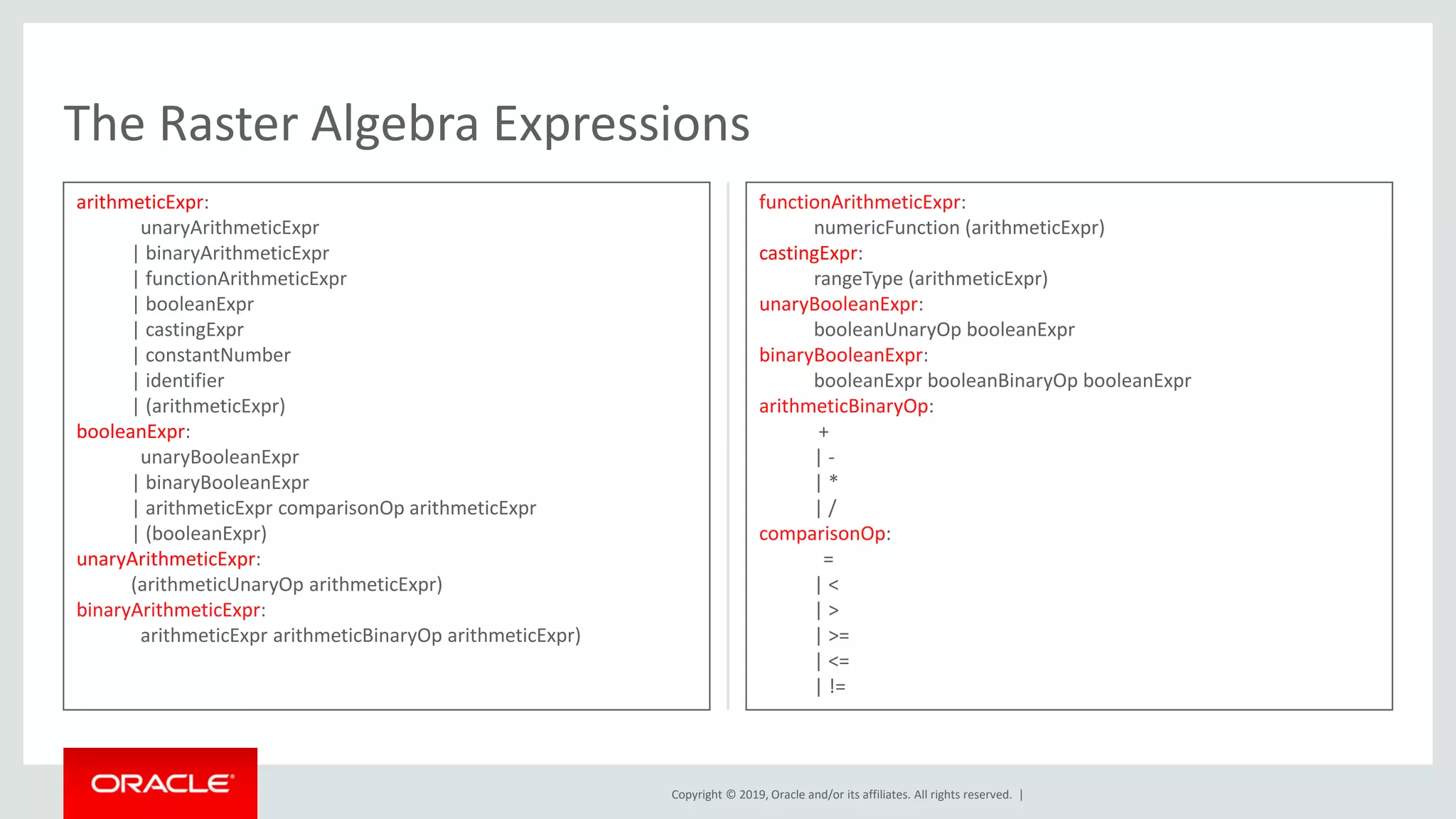 The Raster Algebra Expressions

arithmeticExpr:
unaryArithmeticExpr
| binaryArithmeticExpr
| functionArithmeticExpr
| booleanExpr
| castingExpr
| constantNumber
| identifier
| (arithmeticExpr)
booleanExpr:
unaryBooleanExpr
| binaryBooleanExpr
| arithmeticExpr comparisonOp arithmeticExpr
| (booleanExpr)
unaryArithmeticExpr:
(arithmeticUnaryOp arithmeticExpr)
binaryArithmeticExpr:
arithmeticExpr arithmeticBinaryOp arithmeticExpr)

functionArithmeticExpr:
numericFunction (arithmeticExpr)
castingExpr:
rangeType (arithmeticExpr)
unaryBooleanExpr:
booleanUnaryOp booleanExpr
binaryBooleanExpr:
booleanExpr booleanBinaryOp booleanExpr
arithmeticBinaryOp:
+
| -
| *
| /
comparisonOp:
=
| <
| >
| >=
| <=
| !=

ORACLE

Copyright © 2019, Oracle and/or its affiliates. All rights reserved. |